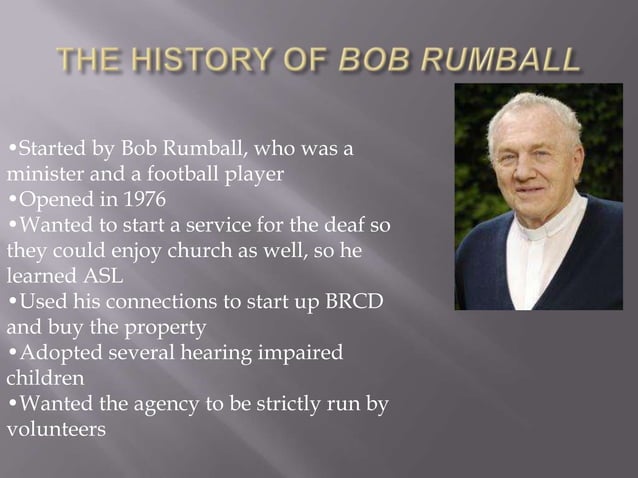 THE HISTORY OF BOB RUMBALL

•Started by Bob Rumball, who was a minister and a football player
•Opened in 1976
•Wanted to start a service for the deaf so they could enjoy church as well, so he learned ASL
•Used his connections to start up BRCD and buy the property
•Adopted several hearing impaired children
•Wanted the agency to be strictly run by volunteers